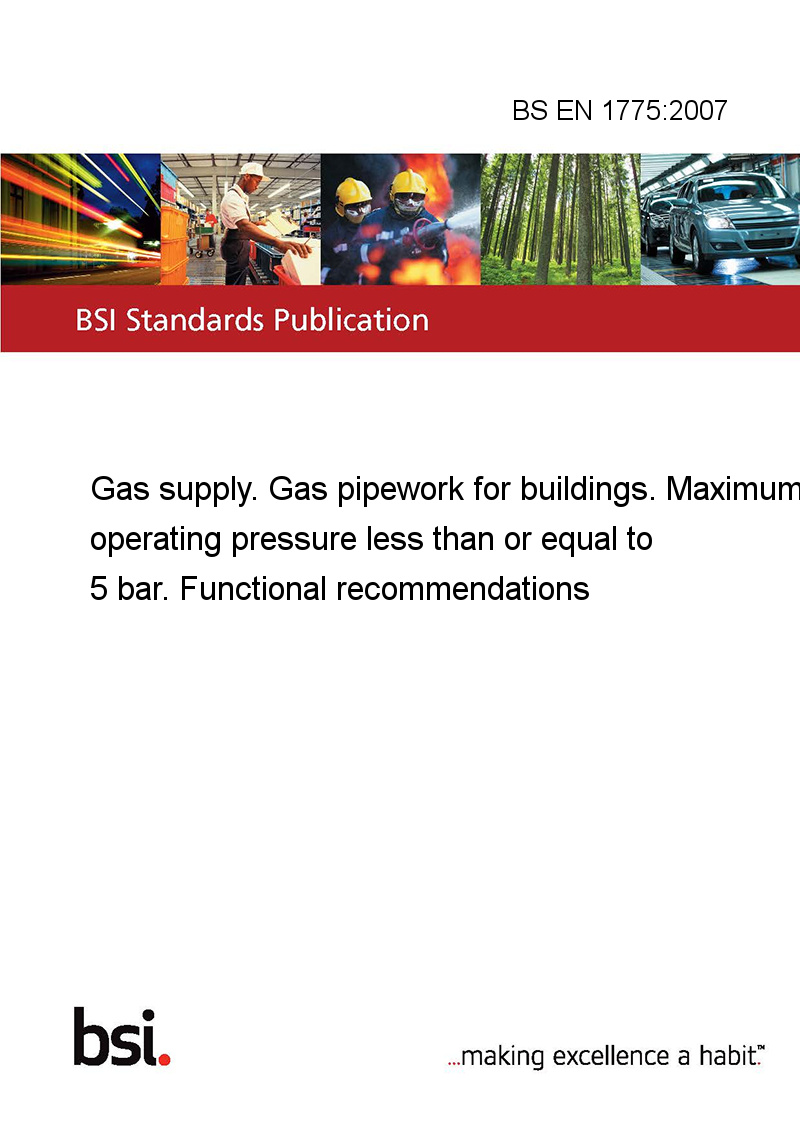 BS EN 1775:2007

BSI Standards Publication

Gas supply. Gas pipework for buildings. Maximum operating pressure less than or equal to 5 bar. Functional recommendations

bsi.

...making excellence a habit.™